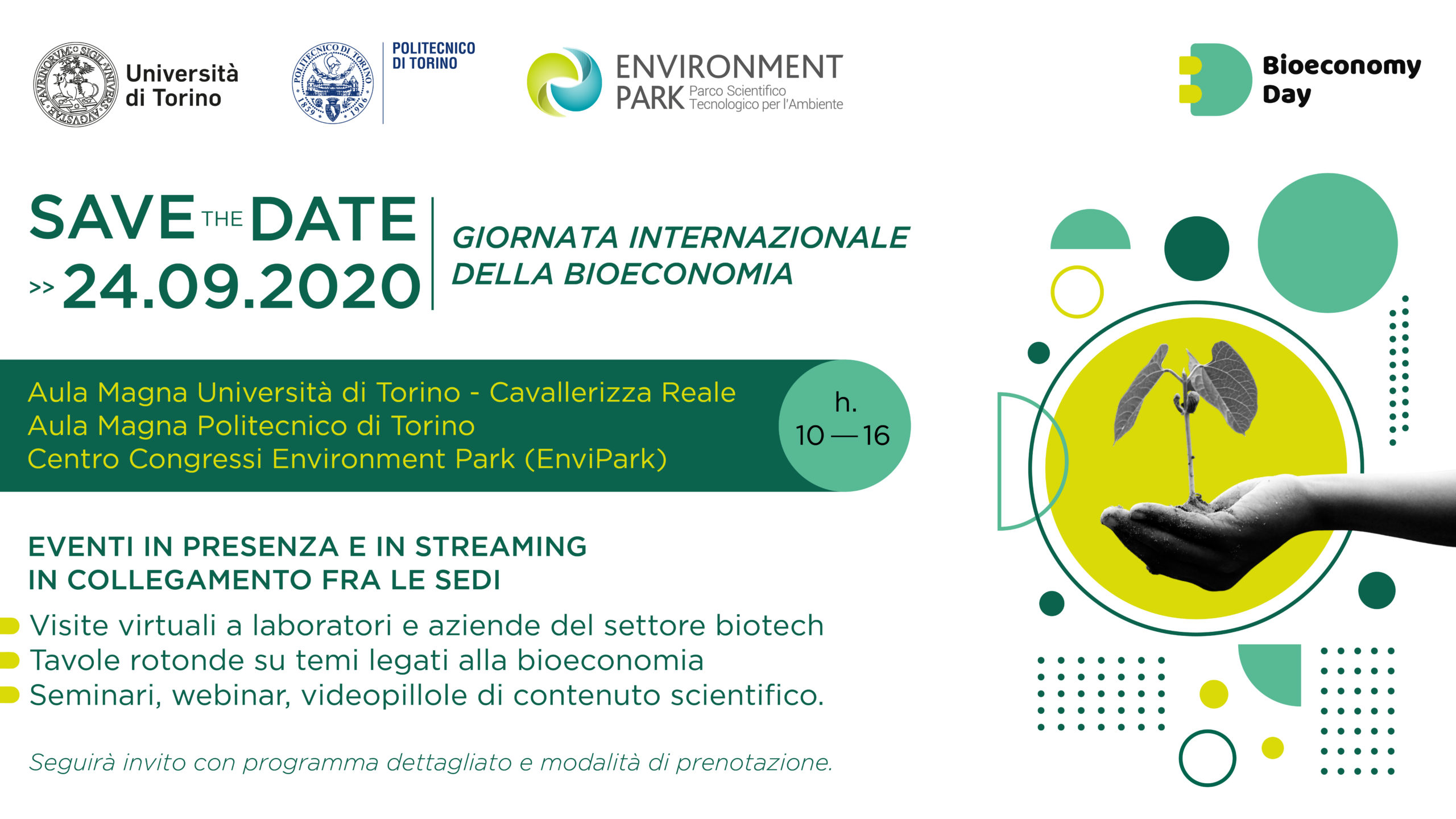 Università di Torino

POLITECNICO DI TORINO

ENVIRONMENT PARK Parco Scientifico Tecnologico per l'Ambiente

Bioeconomy Day

SAVE THE DATE
>> 24.09.2020

GIORNATA INTERNAZIONALE DELLA BIOECONOMIA

Aula Magna Università di Torino - Cavallerizza Reale
Aula Magna Politecnico di Torino
Centro Congressi Environment Park (EnviPark)

h. 10 — 16

EVENTI IN PRESENZA E IN STREAMING IN COLLEGAMENTO FRA LE SEDI

Visite virtuali a laboratori e aziende del settore biotech
Tavole rotonde su temi legati alla bioeconomia
Seminari, webinar, videopillole di contenuto scientifico.

Seguirà invito con programma dettagliato e modalità di prenotazione.